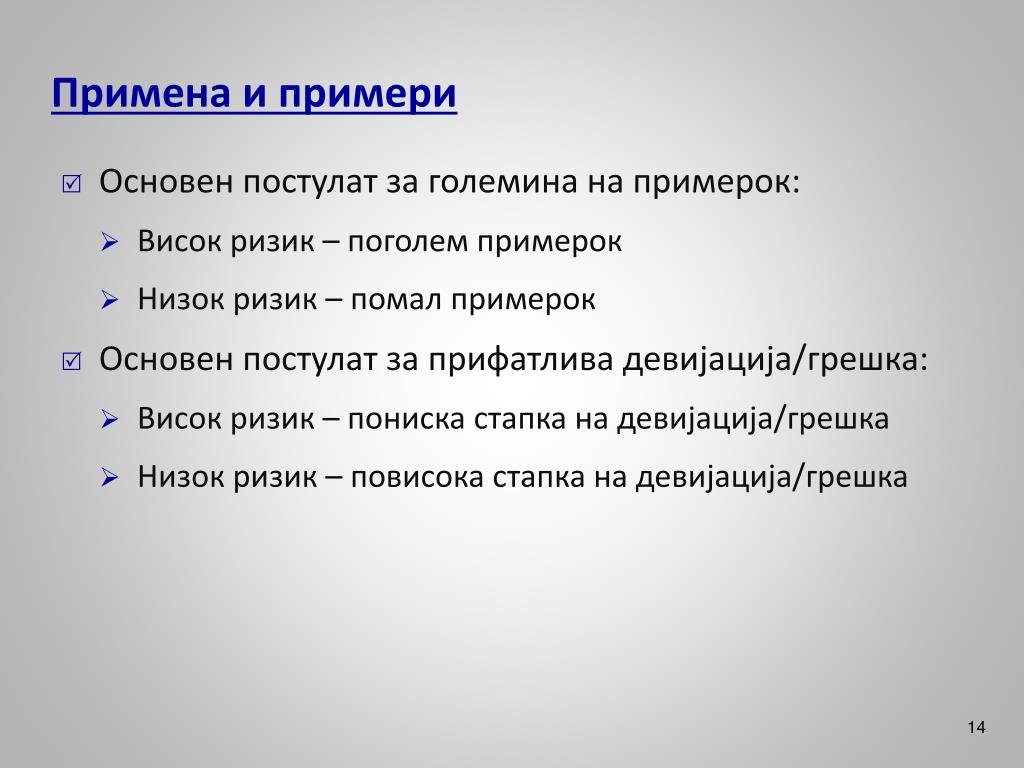 Примена и примери

☑ Основен постулат за големина на примерок:

➢ Висок ризик – поголем примерок

➢ Низок ризик – помал примерок

☑ Основен постулат за прифатлива девијација/грешка:

➢ Висок ризик – пониска стапка на девијација/грешка

➢ Низок ризик – повисока стапка на девијација/грешка

14